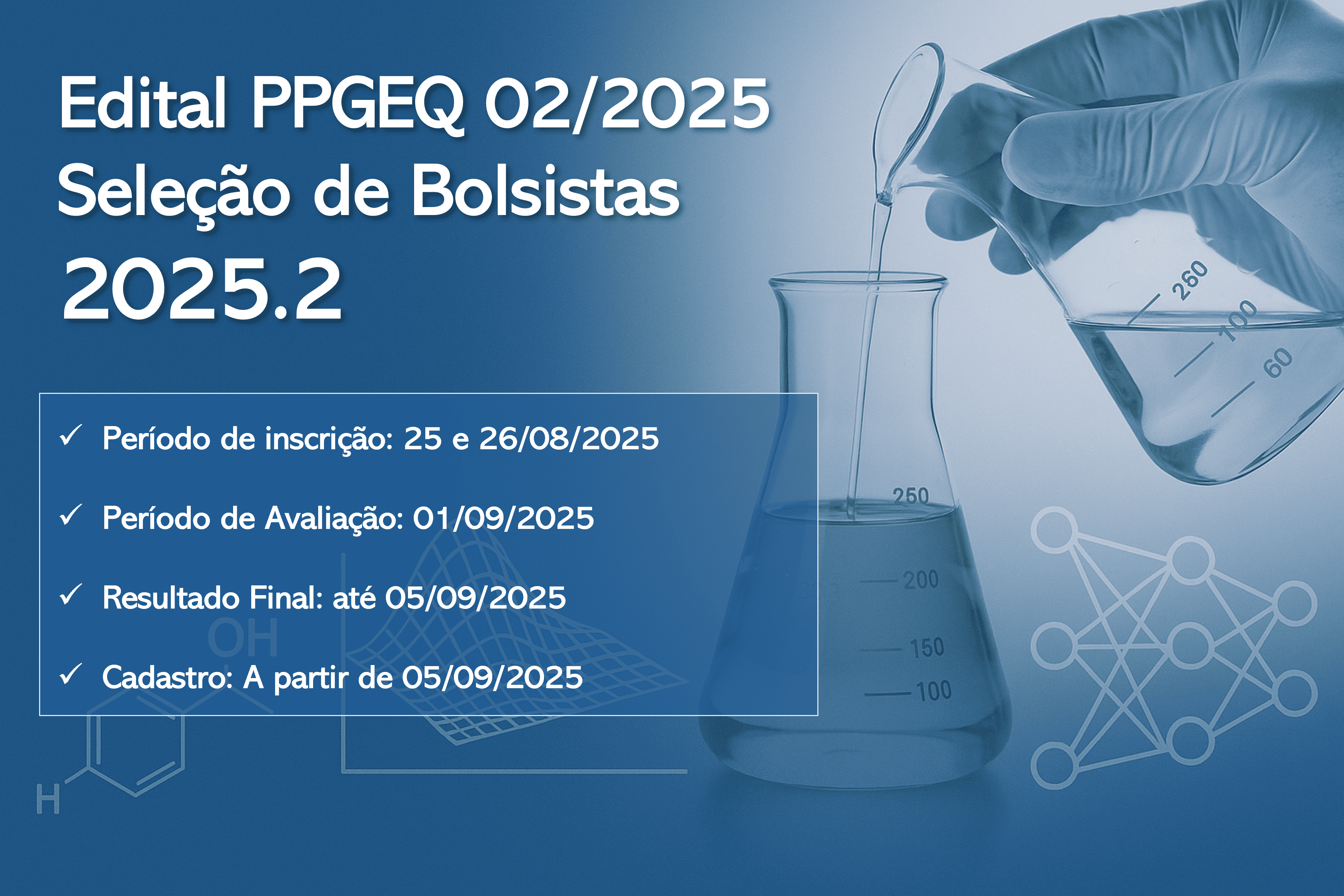 Edital PPGEQ 02/2025
Seleção de Bolsistas
2025.2

✓ Período de inscrição: 25 e 26/08/2025

✓ Período de Avaliação: 01/09/2025

✓ Resultado Final: até 05/09/2025

✓ Cadastro: A partir de 05/09/2025

260
100
60
250
200
150
100
OH
H